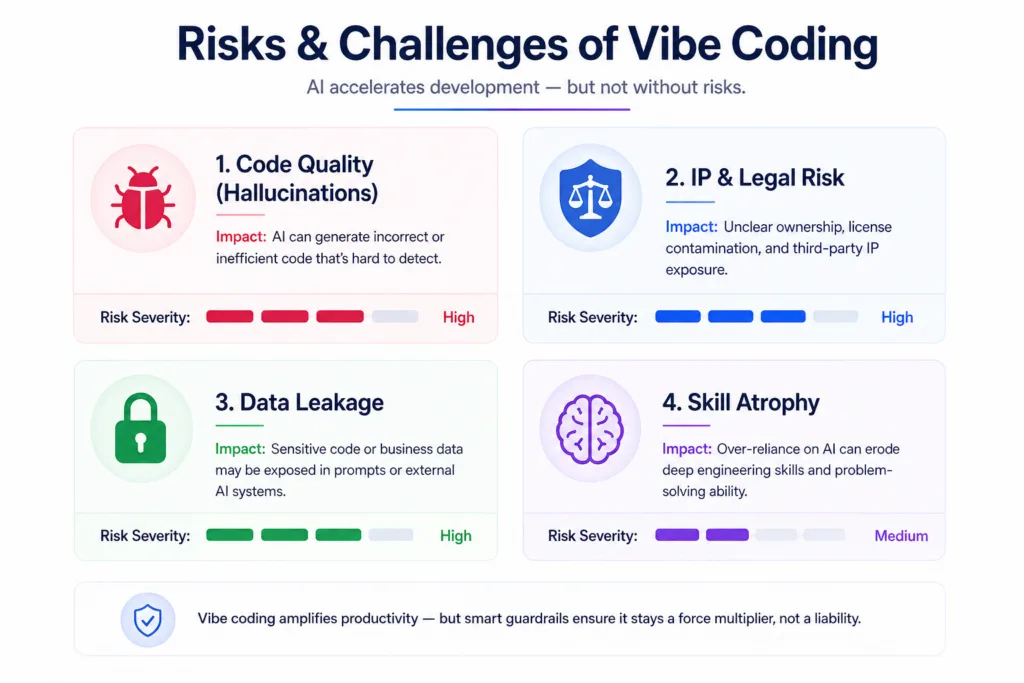 Risks & Challenges of Vibe Coding

AI accelerates development — but not without risks.

1. Code Quality (Hallucinations)

Impact: AI can generate incorrect or inefficient code that's hard to detect.

Risk Severity: High

2. IP & Legal Risk

Impact: Unclear ownership, license contamination, and third-party IP exposure.

Risk Severity: High

3. Data Leakage

Impact: Sensitive code or business data may be exposed in prompts or external AI systems.

Risk Severity: High

4. Skill Atrophy

Impact: Over-reliance on AI can erode deep engineering skills and problem-solving ability.

Risk Severity: Medium

Vibe coding amplifies productivity — but smart guardrails ensure it stays a force multiplier, not a liability.